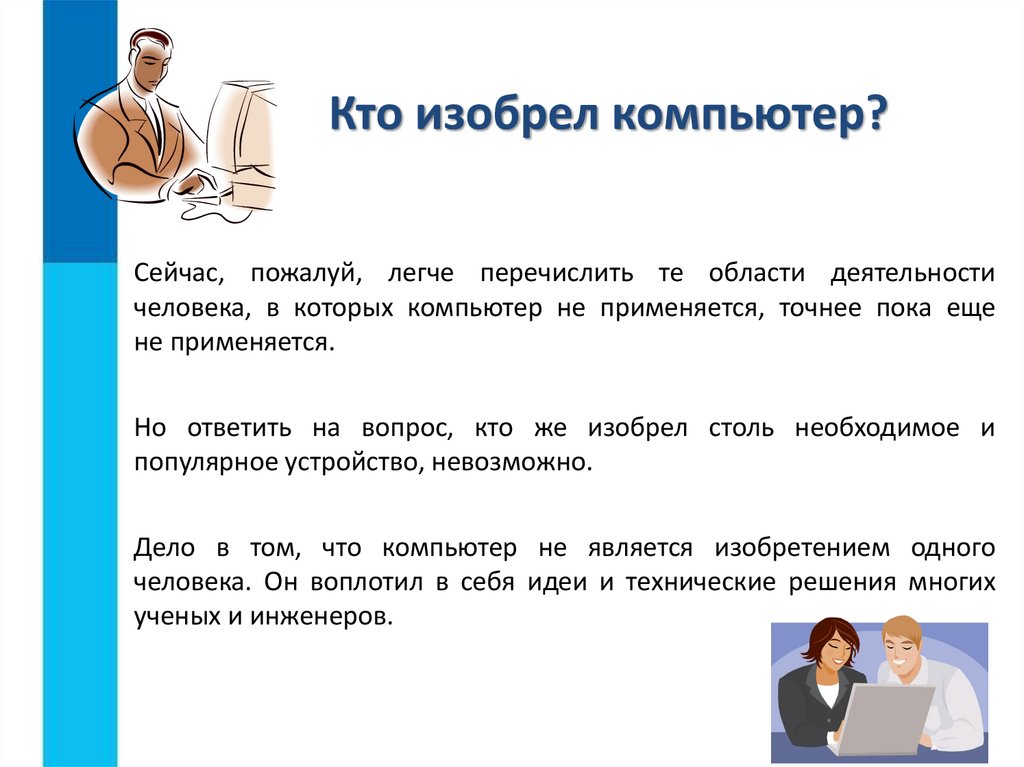 Кто изобрел компьютер?

Сейчас, пожалуй, легче перечислить те области деятельности человека, в которых компьютер не применяется, точнее пока еще не применяется.

Но ответить на вопрос, кто же изобрел столь необходимое и популярное устройство, невозможно.

Дело в том, что компьютер не является изобретением одного человека. Он воплотил в себя идеи и технические решения многих ученых и инженеров.